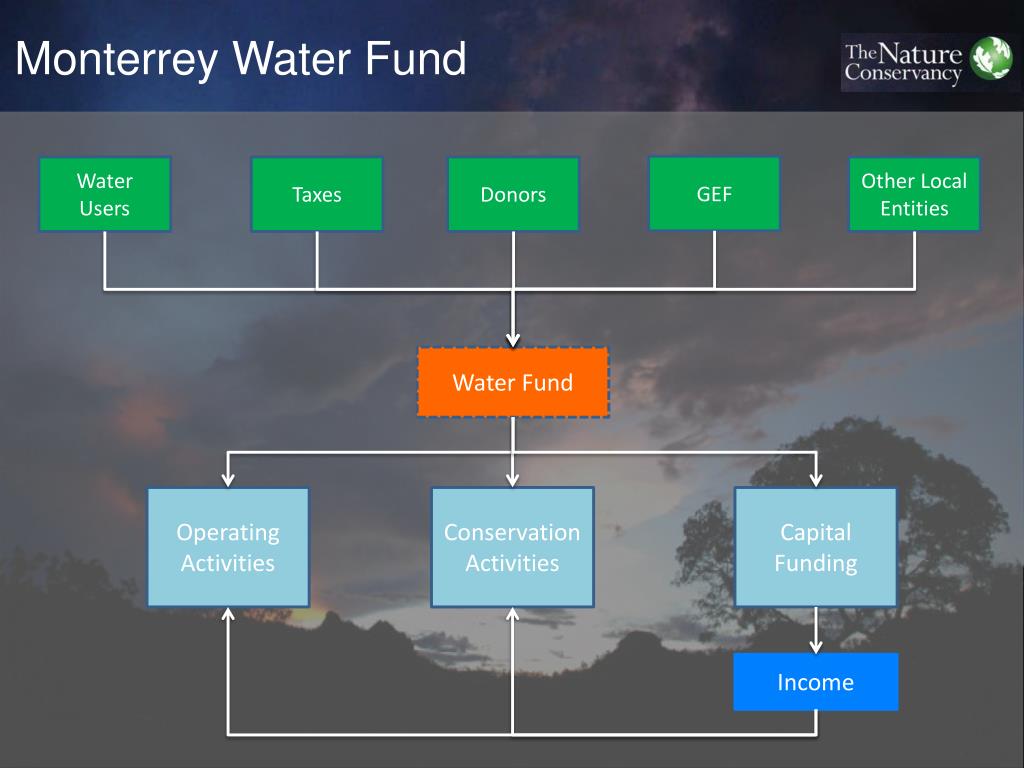 Monterrey Water Fund

The Nature Conservancy

Water Users

Taxes

Donors

GEF

Other Local Entities

Water Fund

Operating Activities

Conservation Activities

Capital Funding

Income